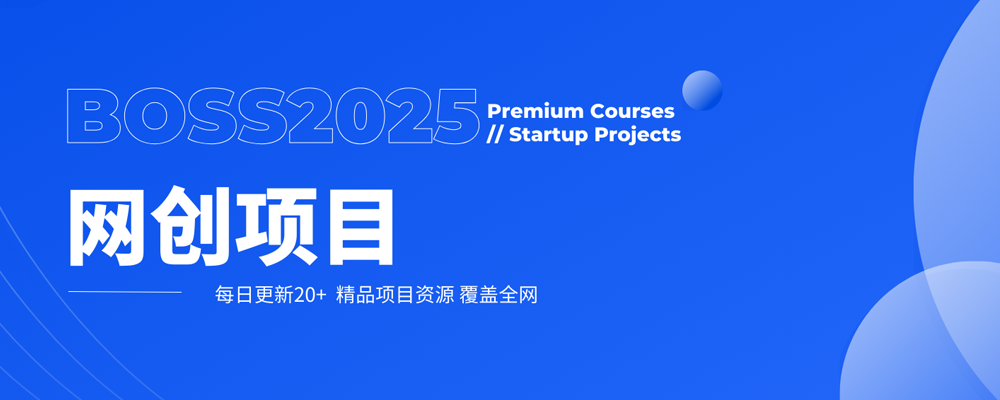 BOSS2025 Premium Courses
// Startup Projects

网创项目

每日更新20+ 精品项目资源 覆盖全网